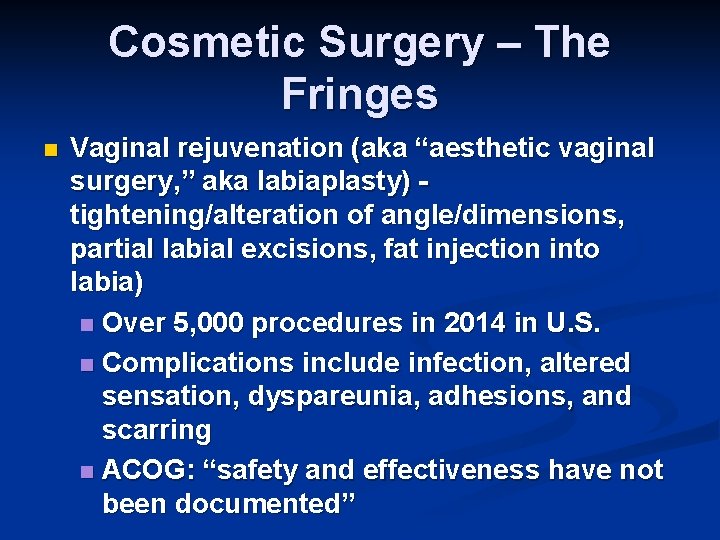 Cosmetic Surgery – The Fringes

Vaginal rejuvenation (aka “aesthetic vaginal surgery,” aka labiaplasty) - tightening/alteration of angle/dimensions, partial labial excisions, fat injection into labia)

Over 5,000 procedures in 2014 in U.S.

Complications include infection, altered sensation, dyspareunia, adhesions, and scarring

ACOG: “safety and effectiveness have not been documented”